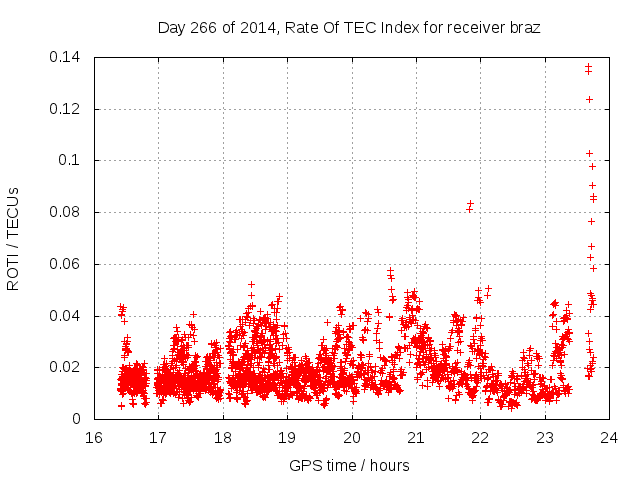 Day 266 of 2014, Rate Of TEC Index for receiver braz

ROTI / TECUs

0.14
0.12
0.1
0.08
0.06
0.04
0.02
0

16 17 18 19 20 21 22 23 24

GPS time / hours